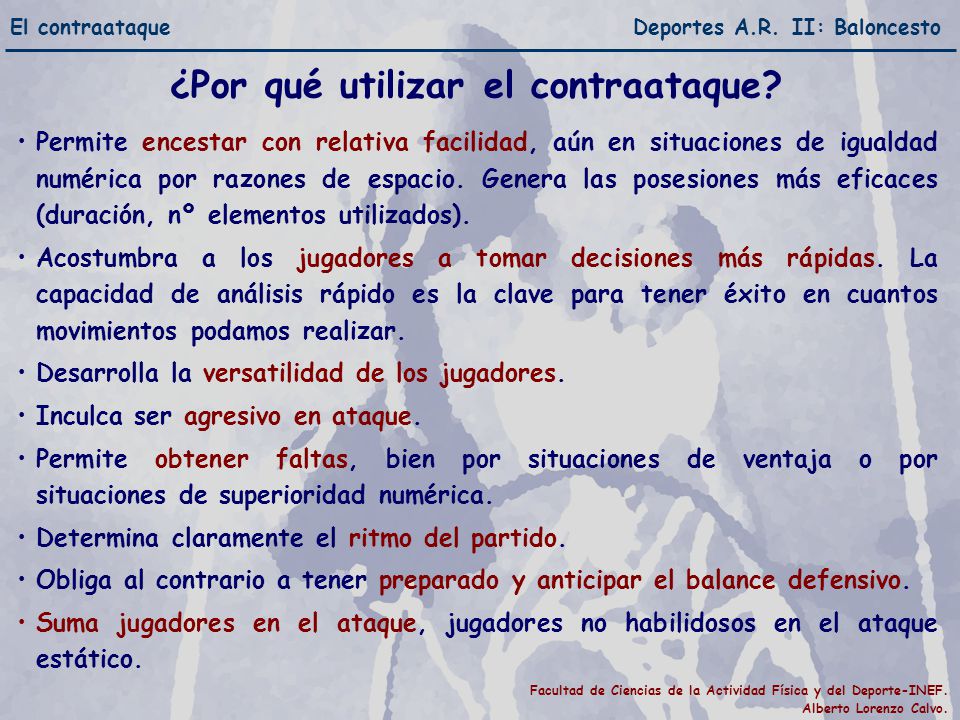 El contraataque

Deportes A.R. II: Baloncesto

¿Por qué utilizar el contraataque?

• Permite encestar con relativa facilidad, aún en situaciones de igualdad numérica por razones de espacio. Genera las posesiones más eficaces (duración, nº elementos utilizados).

• Acostumbra a los jugadores a tomar decisiones más rápidas. La capacidad de análisis rápido es la clave para tener éxito en cuantos movimientos podamos realizar.

• Desarrolla la versatilidad de los jugadores.

• Inculca ser agresivo en ataque.

• Permite obtener faltas, bien por situaciones de ventaja o por situaciones de superioridad numérica.

• Determina claramente el ritmo del partido.

• Obliga al contrario a tener preparado y anticipar el balance defensivo.

• Suma jugadores en el ataque, jugadores no habilidosos en el ataque estático.

Facultad de Ciencias de la Actividad Física y del Deporte-INEF.
Alberto Lorenzo Calvo.